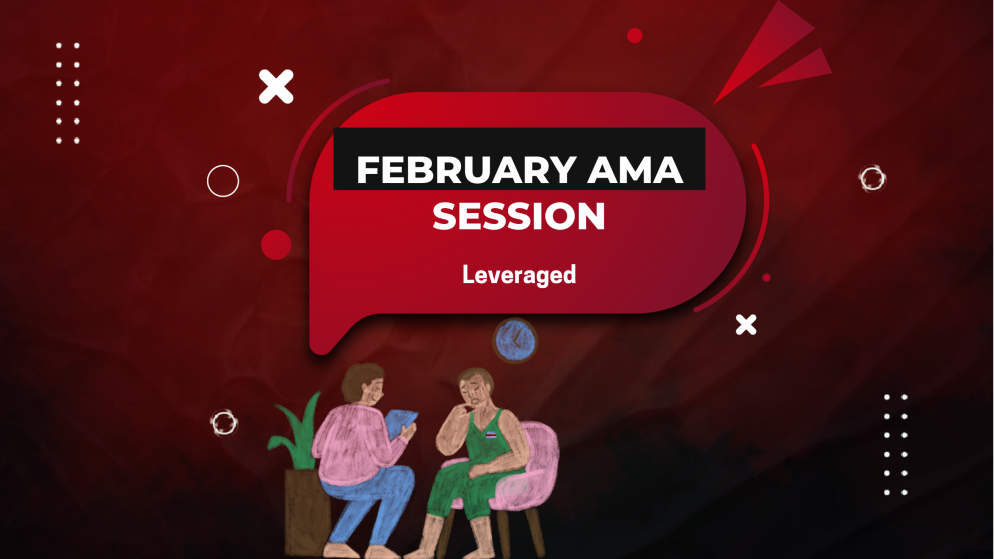 FEBRUARY AMA SESSION

Leveraged